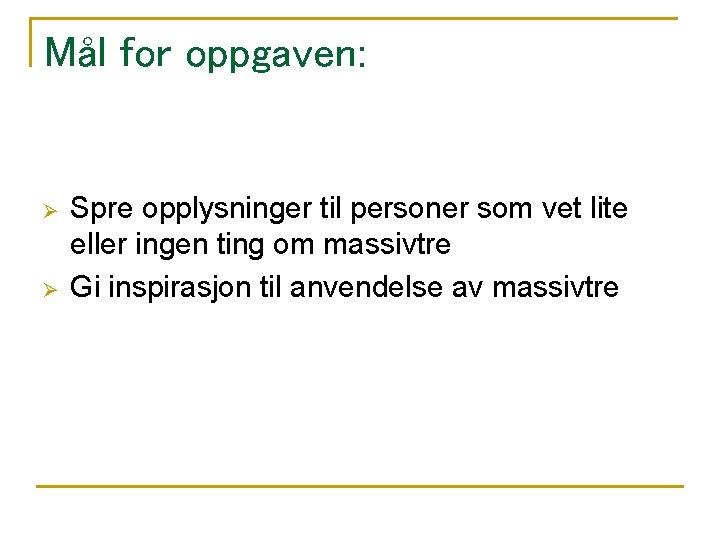 Mål for oppgaven:

➢ Spre opplysninger til personer som vet lite eller ingen ting om massivtre
➢ Gi inspirasjon til anvendelse av massivtre